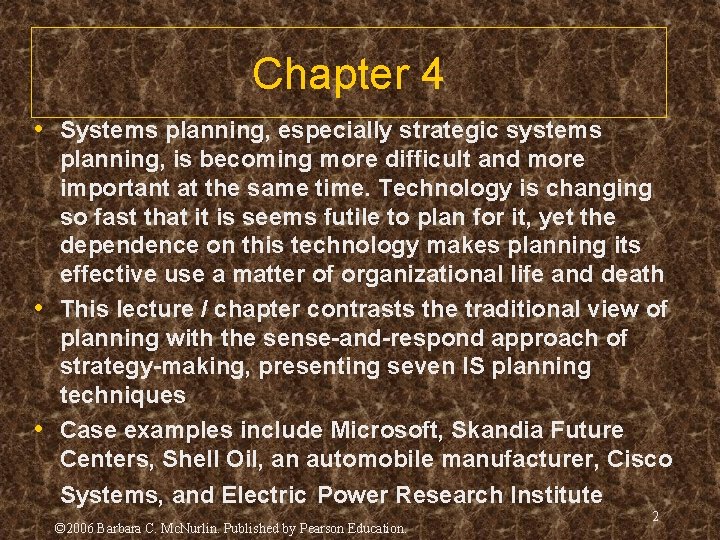 Chapter 4

• Systems planning, especially strategic systems planning, is becoming more difficult and more important at the same time. Technology is changing so fast that it is seems futile to plan for it, yet the dependence on this technology makes planning its effective use a matter of organizational life and death

• This lecture / chapter contrasts the traditional view of planning with the sense-and-respond approach of strategy-making, presenting seven IS planning techniques

• Case examples include Microsoft, Skandia Future Centers, Shell Oil, an automobile manufacturer, Cisco Systems, and Electric Power Research Institute

2

©2006 Barbara C. McNurlin. Published by Pearson Education.